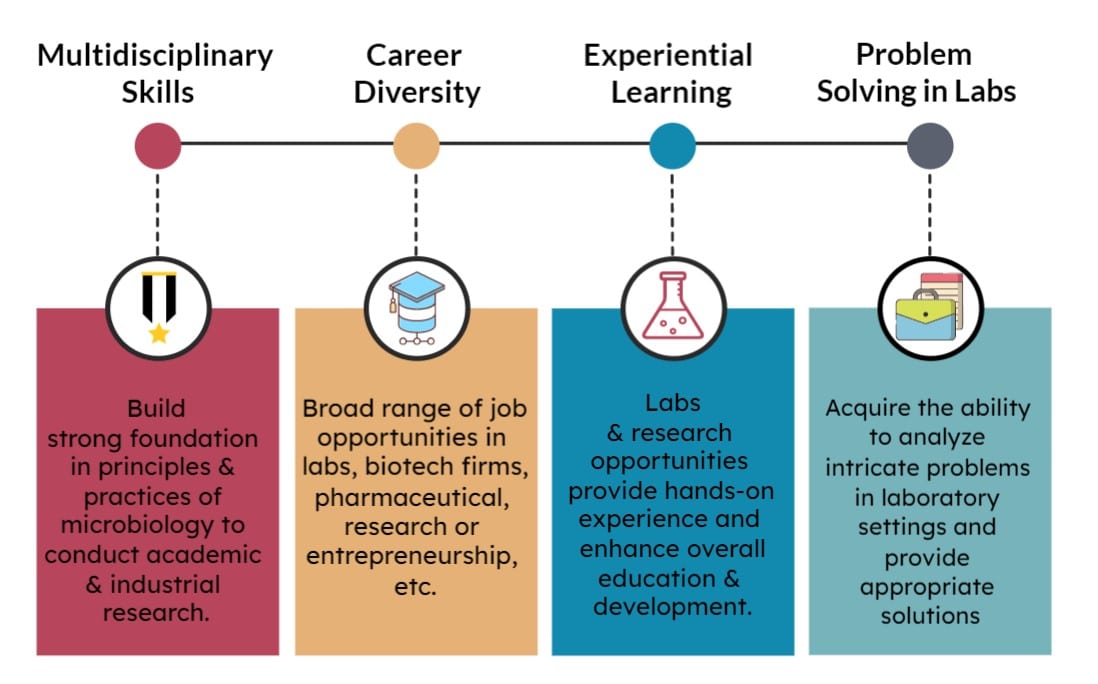 Multidisciplinary Skills

Career Diversity

Experiential Learning

Problem Solving in Labs

Build strong foundation in principles & practices of microbiology to conduct academic & industrial research.

Broad range of job opportunities in labs, biotech firms, pharmaceutical, research or entrepreneurship, etc.

Labs & research opportunities provide hands-on experience and enhance overall education & development.

Acquire the ability to analyze intricate problems in laboratory settings and provide appropriate solutions